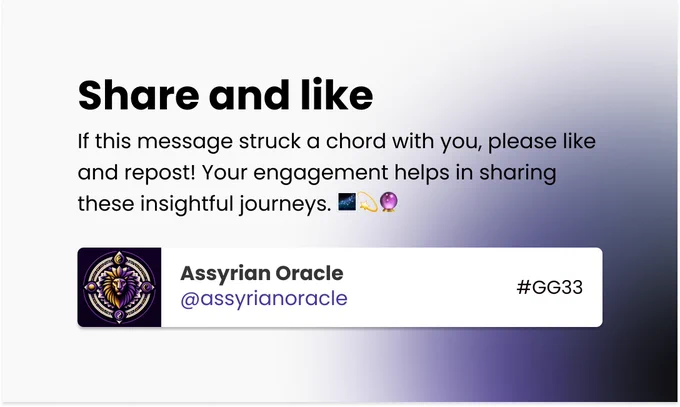 Share and like

If this message struck a chord with you, please like and repost! Your engagement helps in sharing these insightful journeys. 🌌💫🔮

Assyrian Oracle
@assyrianoracle

#GG33